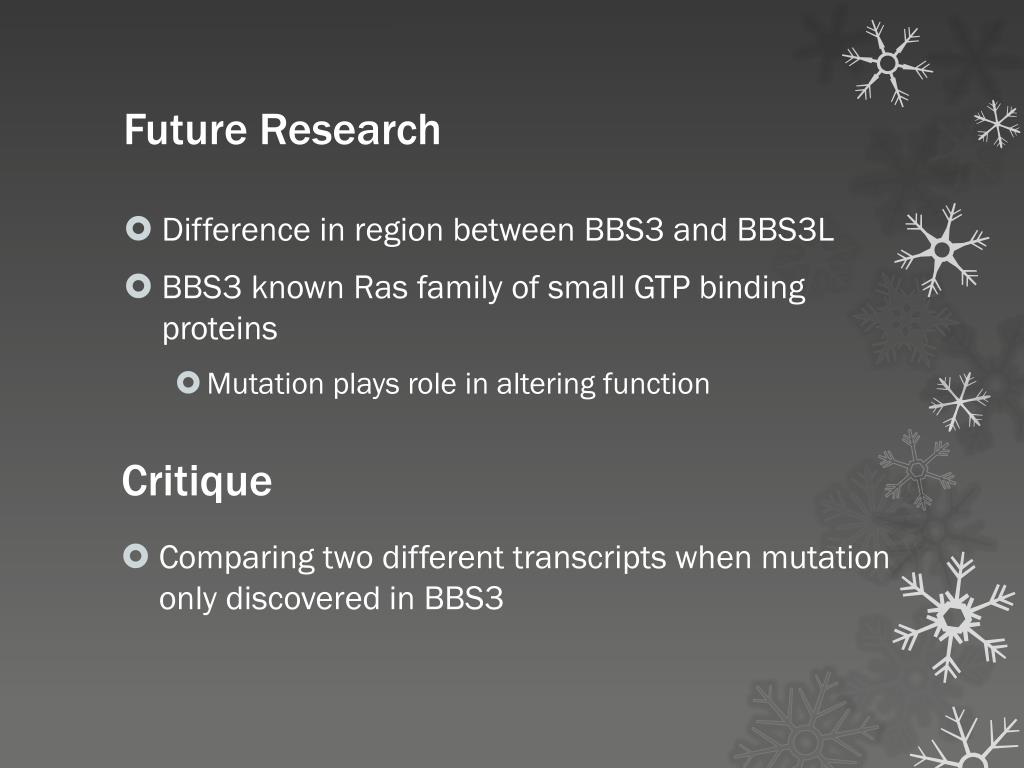 Future Research

Difference in region between BBS3 and BBS3L

BBS3 known Ras family of small GTP binding proteins

Mutation plays role in altering function

Critique

Comparing two different transcripts when mutation only discovered in BBS3